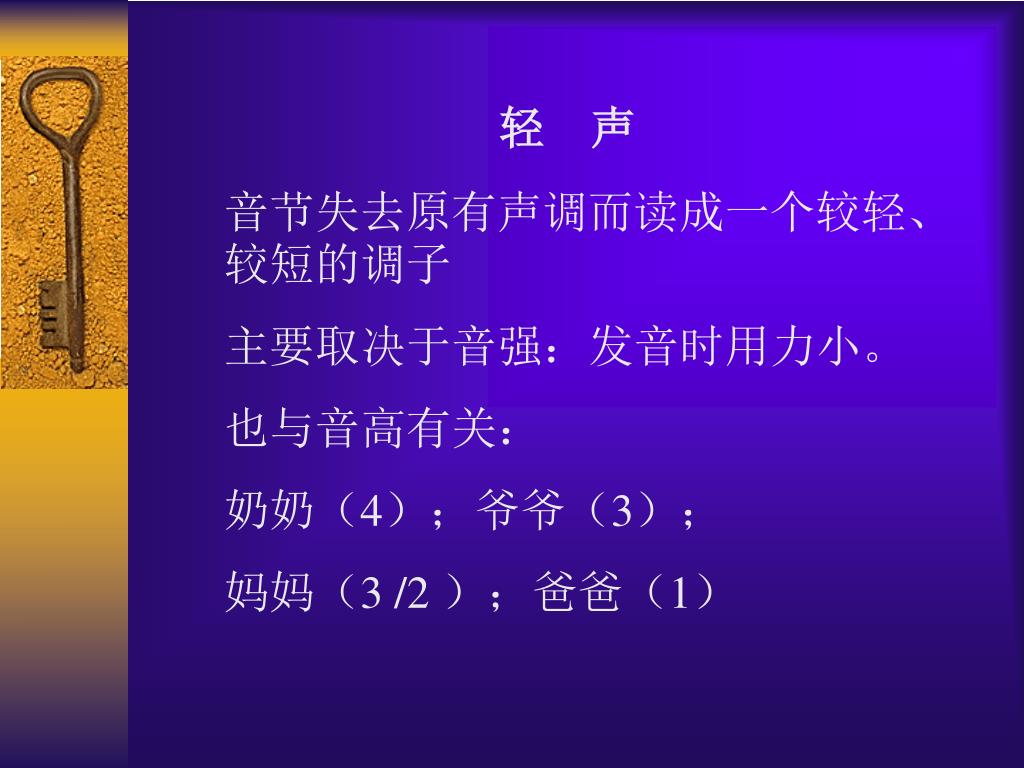 轻 声

音节失去原有声调而读成一个较轻、较短的调子

主要取决于音强：发音时用力小。

也与音高有关：

奶奶（4）；爷爷（3）；

妈妈（3 /2 ）；爸爸（1）